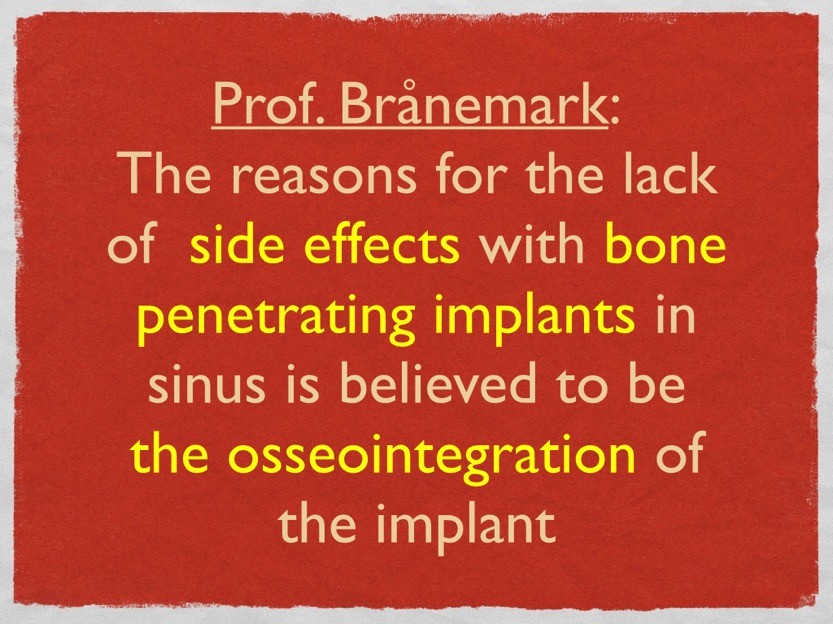 Prof. Brånemark:
The reasons for the lack of side effects with bone penetrating implants in sinus is believed to be the osseointegration of the implant